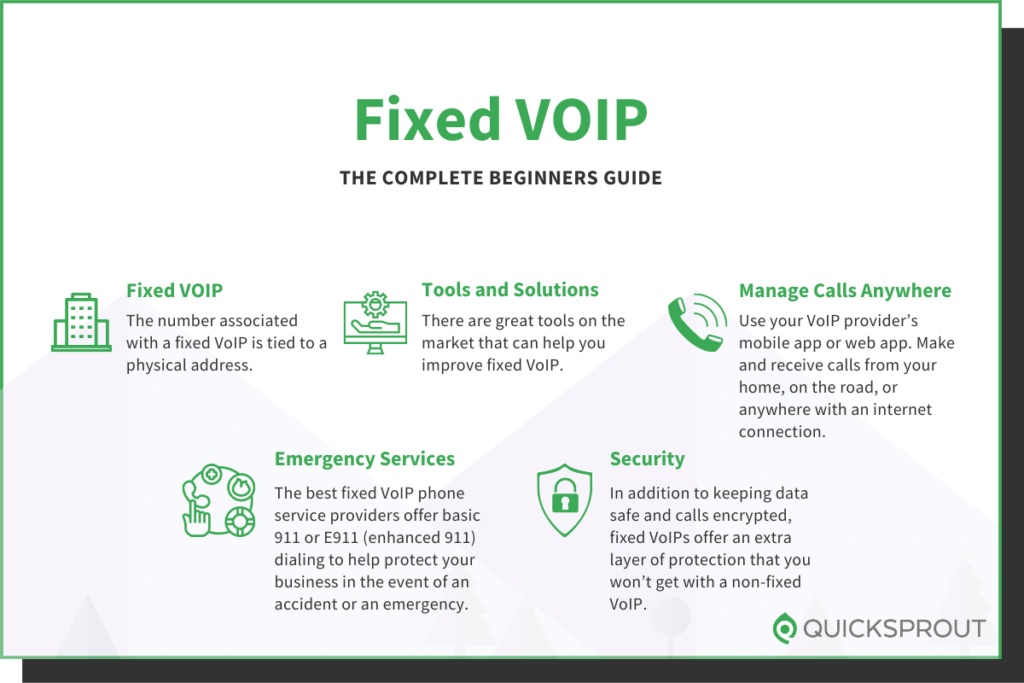 Fixed VOIP

THE COMPLETE BEGINNERS GUIDE

Fixed VOIP
The number associated with a fixed VoIP is tied to a physical address.

Tools and Solutions
There are great tools on the market that can help you improve fixed VoIP.

Manage Calls Anywhere
Use your VoIP provider's mobile app or web app. Make and receive calls from your home, on the road, or anywhere with an internet connection.

Emergency Services
The best fixed VoIP phone service providers offer basic 911 or E911 (enhanced 911) dialing to help protect your business in the event of an accident or an emergency.

Security
In addition to keeping data safe and calls encrypted, fixed VoIPs offer an extra layer of protection that you won't get with a non-fixed VoIP.

QUICKSPROUT